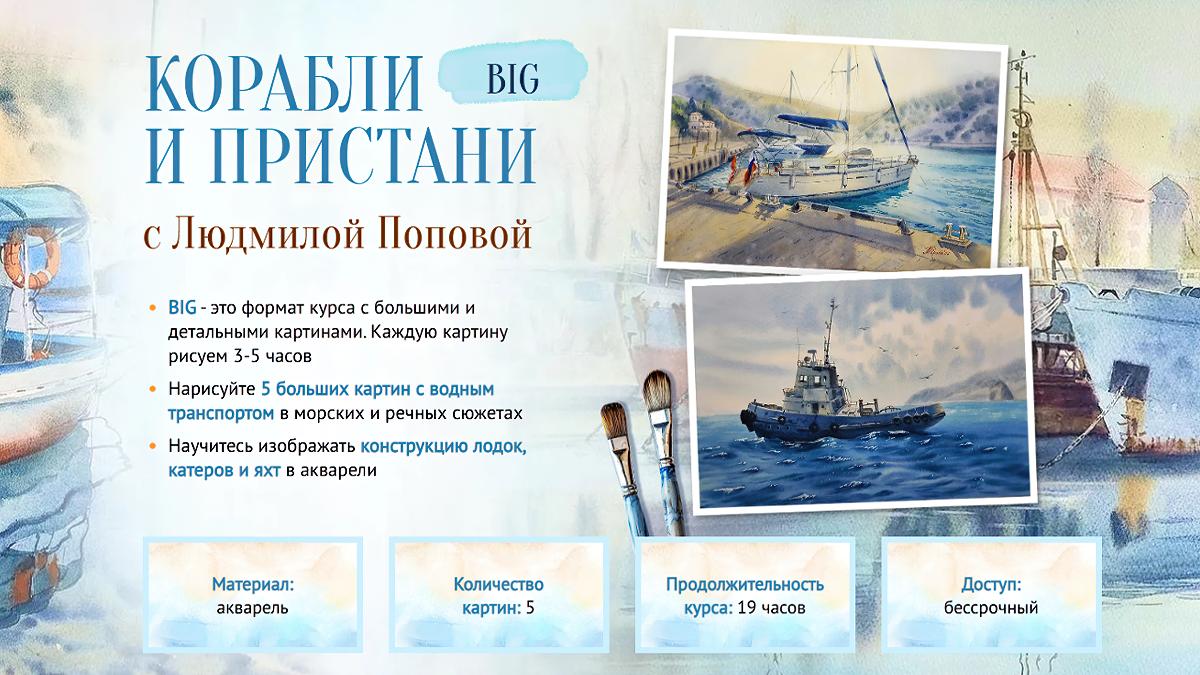 КОРАБЛИ И ПРИСТАНИ BIG

с Людмилой Поповой

• BIG - это формат курса с большими и детальными картинами. Каждую картину рисуем 3-5 часов

• Нарисуйте 5 больших картин с водным транспортом в морских и речных сюжетах

• Научитесь изображать конструкцию лодок, катеров и яхт в акварели

Материал: акварель

Количество картин: 5

Продолжительность курса: 19 часов

Доступ: бессрочный